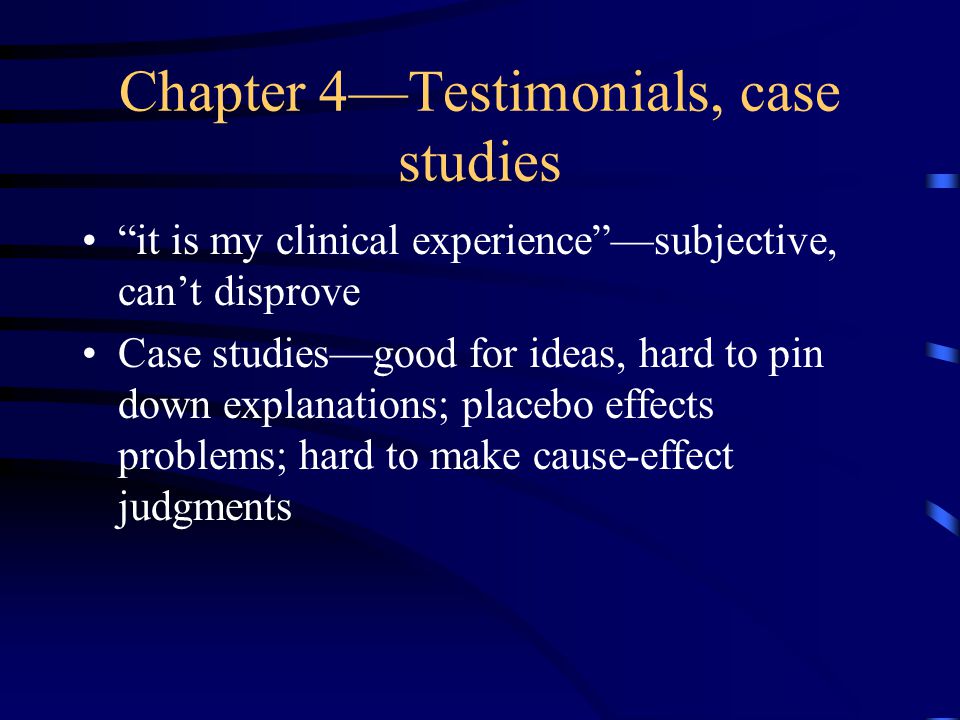 Chapter 4—Testimonials, case studies

• “it is my clinical experience”—subjective, can’t disprove

• Case studies—good for ideas, hard to pin down explanations; placebo effects problems; hard to make cause-effect judgments